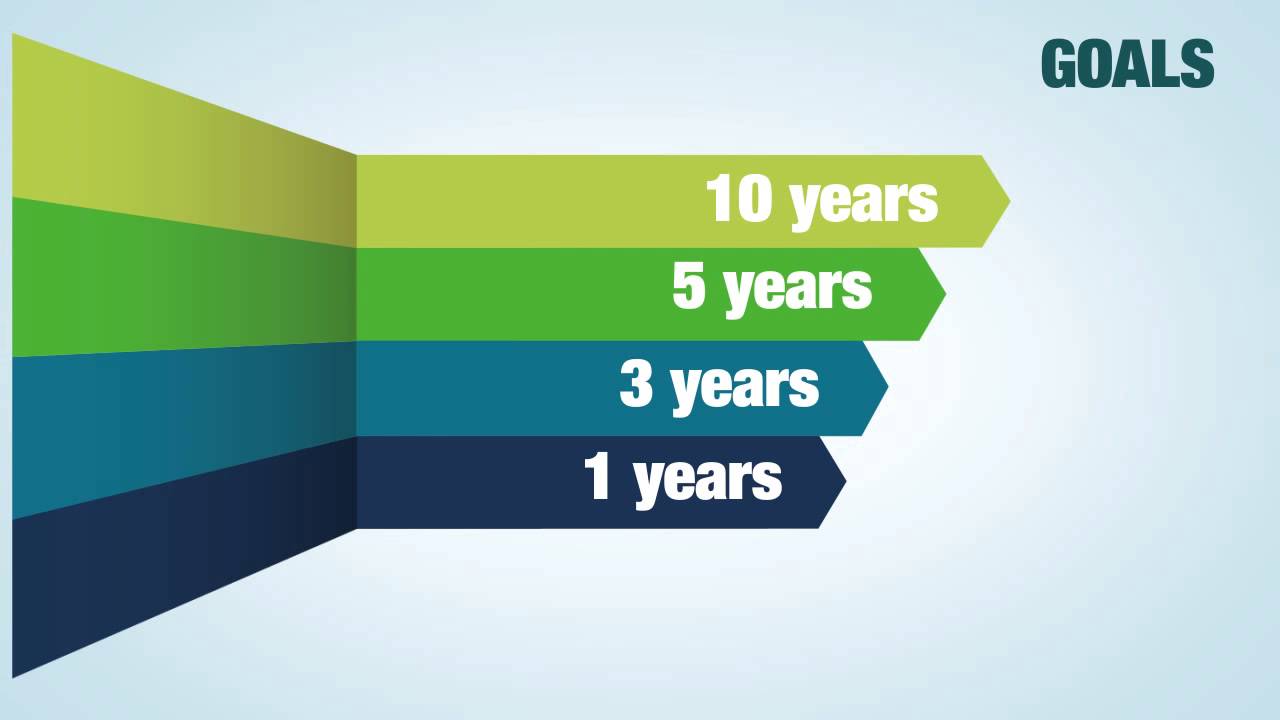 GOALS

10 years

5 years

3 years

1 years